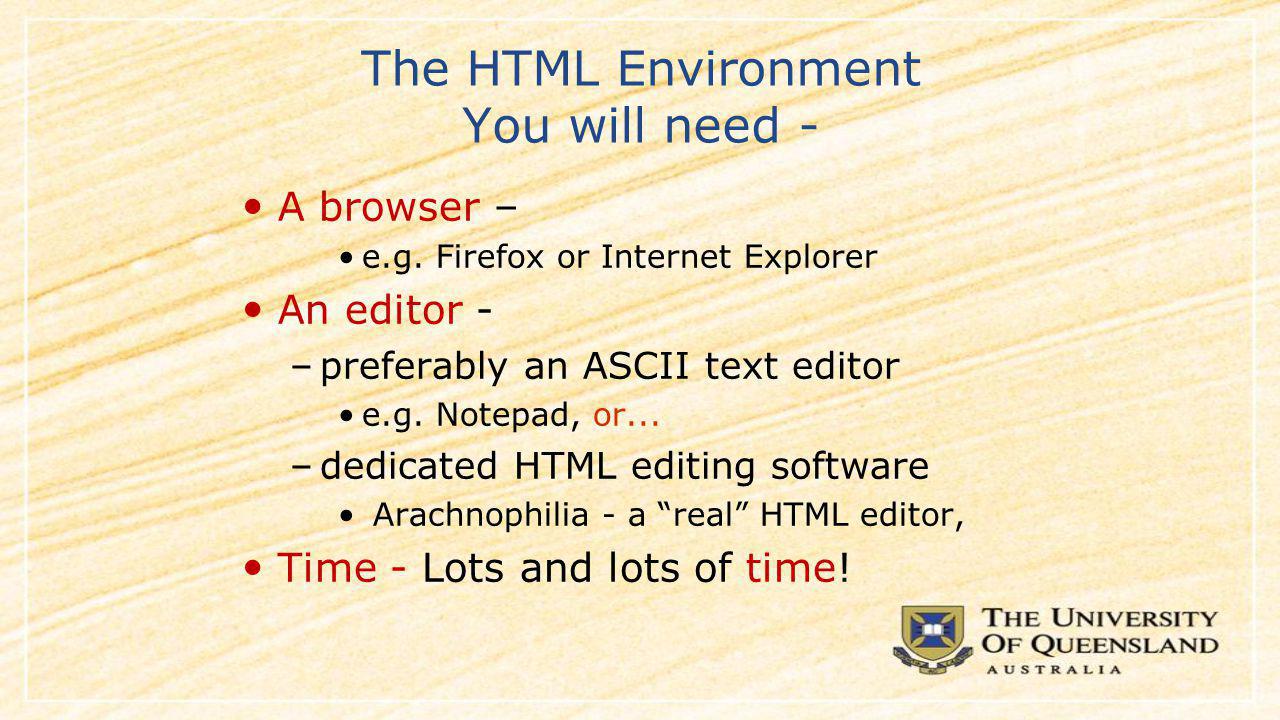 The HTML Environment
You will need -

• A browser –
  • e.g. Firefox or Internet Explorer
• An editor -
  – preferably an ASCII text editor
    • e.g. Notepad, or...
  – dedicated HTML editing software
    • Arachnophilia - a “real” HTML editor,
• Time - Lots and lots of time!

THE UNIVERSITY
OF QUEENSLAND
AUSTRALIA